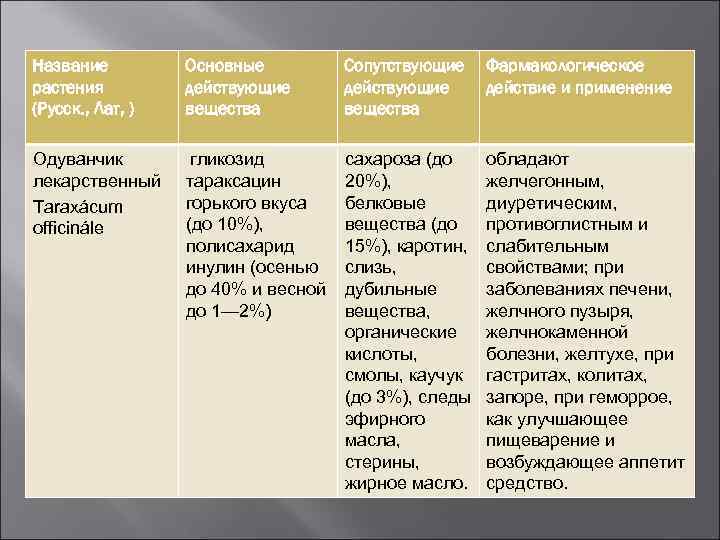 | Название растения (Русск., Лат, ) | Основные действующие вещества | Сопутствующие действующие вещества | Фармакологическое действие и применение |
|---|---|---|---|
| Одуванчик лекарственный Taraxácum officinále | гликозид тараксацин горького вкуса (до 10%), полисахарид инулин (осенью до 40% и весной до 1—2%) | сахароза (до 20%), белковые вещества (до 15%), каротин, слизь, дубильные вещества, органические кислоты, смолы, каучук (до 3%), следы эфирного масла, стерины, жирное масло. | обладают желчегонным, диуретическим, противоглистным и слабительным свойствами; при заболеваниях печени, желчного пузыря, желчнокаменной болезни, желтухе, при гастритах, колитах, запоре, при геморрое, как улучшающее пищеварение и возбуждающее аппетит средство. |